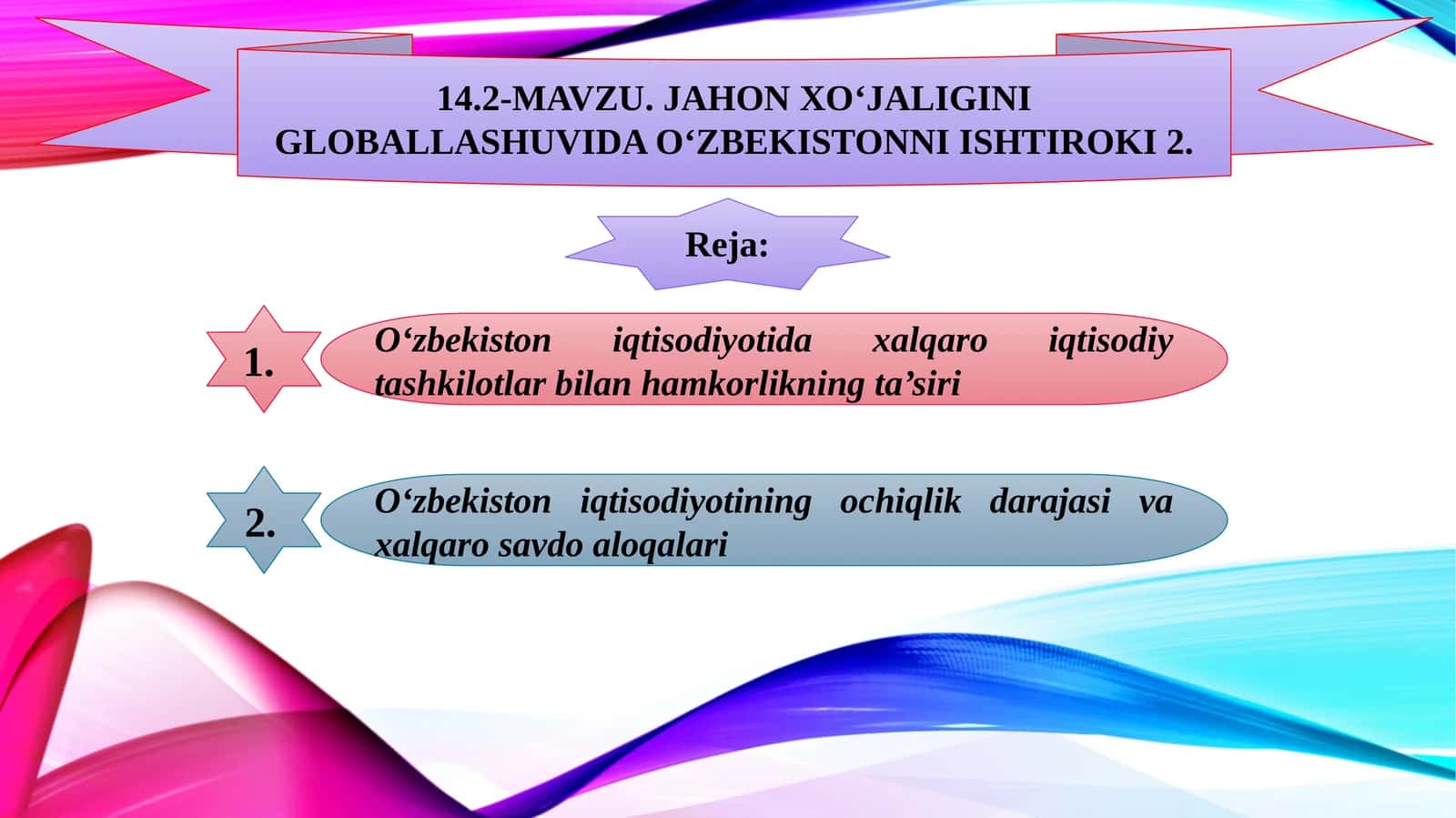 14.2-MAVZU. JAHON XO‘JALIGINI GLOBALLASHUVIDA O‘ZBEKISTONNI ISHTIROKI 2.

Reja:

1.

O‘zbekiston iqtisodiyotida xalqaro iqtisodiy tashkilotlar bilan hamkorlikning ta’siri

2.

O‘zbekiston iqtisodiyotining ochiqlik darajasi va xalqaro savdo aloqalari